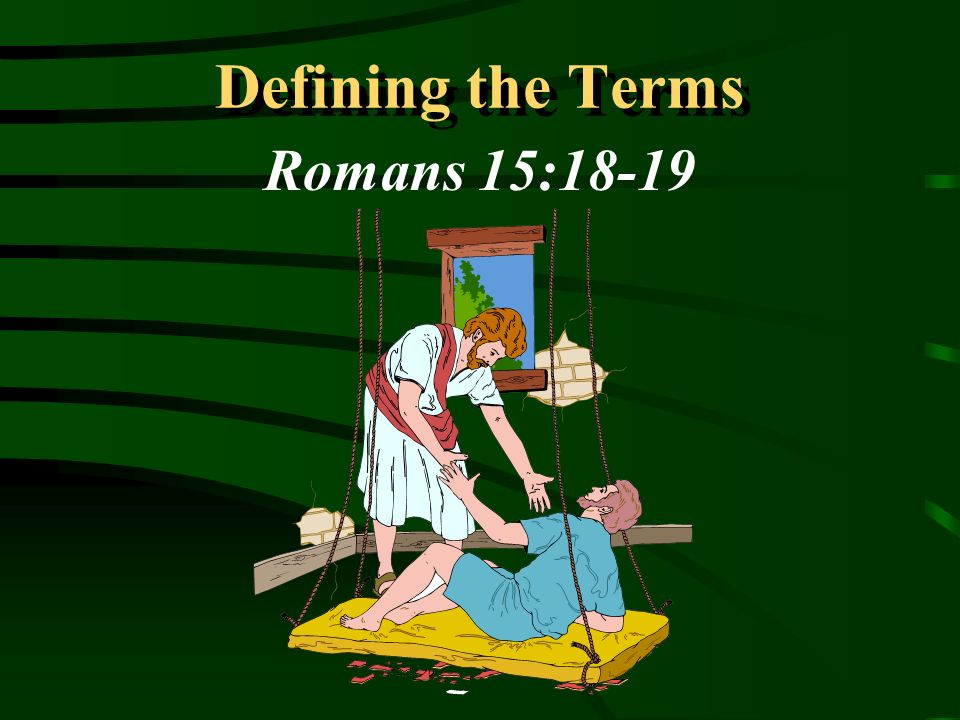 Defining the Terms

Romans 15:18-19